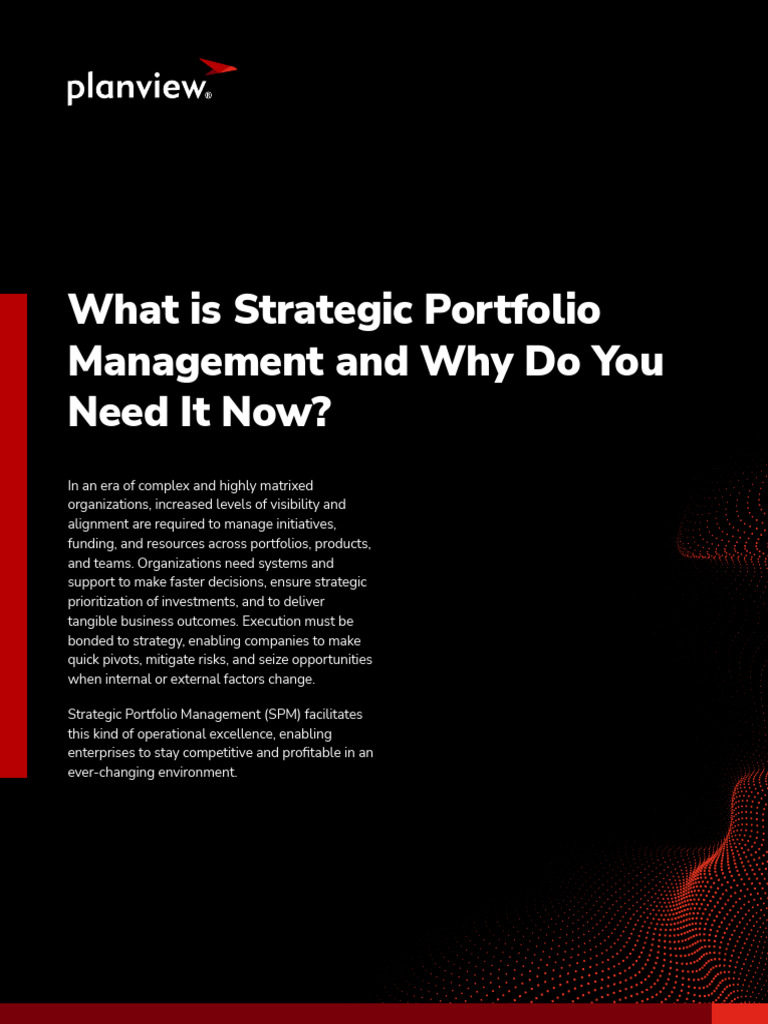 planview®

What is Strategic Portfolio Management and Why Do You Need It Now?

In an era of complex and highly matrixed organizations, increased levels of visibility and alignment are required to manage initiatives, funding, and resources across portfolios, products, and teams. Organizations need systems and support to make faster decisions, ensure strategic prioritization of investments, and to deliver tangible business outcomes. Execution must be bonded to strategy, enabling companies to make quick pivots, mitigate risks, and seize opportunities when internal or external factors change.

Strategic Portfolio Management (SPM) facilitates this kind of operational excellence, enabling enterprises to stay competitive and profitable in an ever-changing environment.